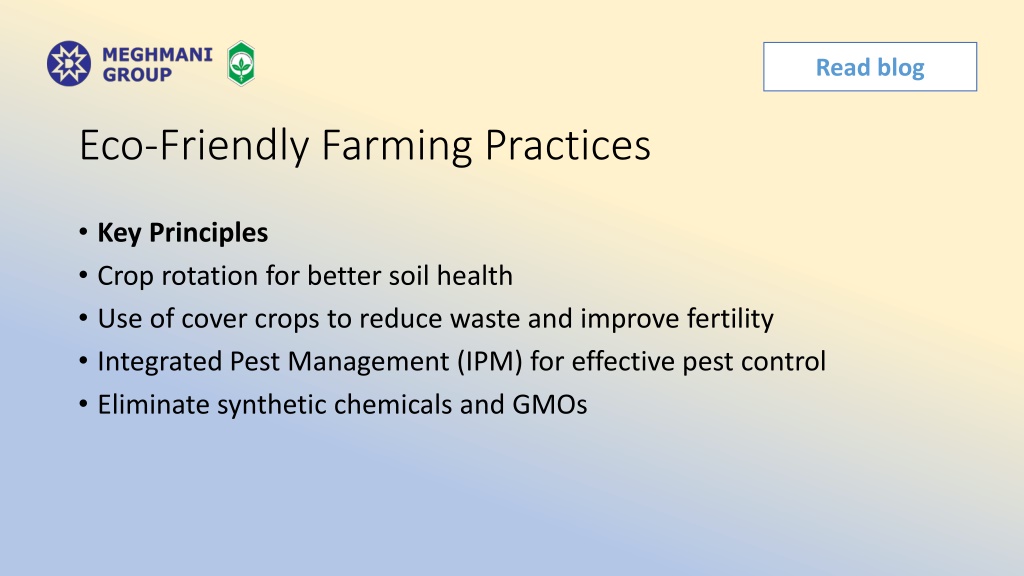 MEGHMANI GROUP

Read blog

Eco-Friendly Farming Practices

• Key Principles
• Crop rotation for better soil health
• Use of cover crops to reduce waste and improve fertility
• Integrated Pest Management (IPM) for effective pest control
• Eliminate synthetic chemicals and GMOs